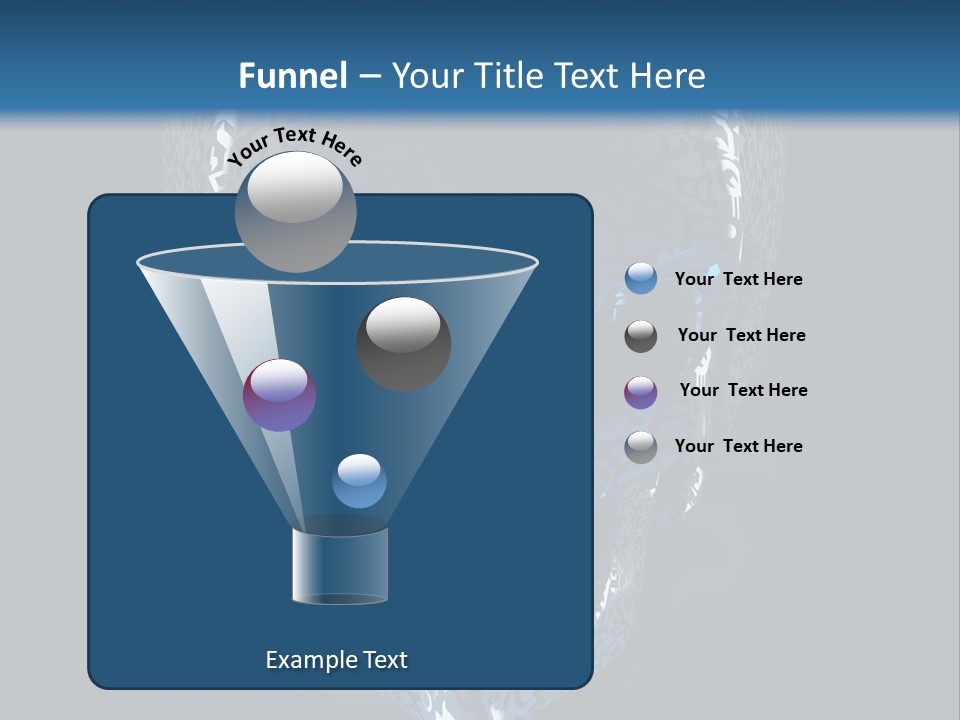 Funnel – Your Title Text Here

Your Text Here

Your Text Here

Your Text Here

Your Text Here

Your Text Here

Example Text